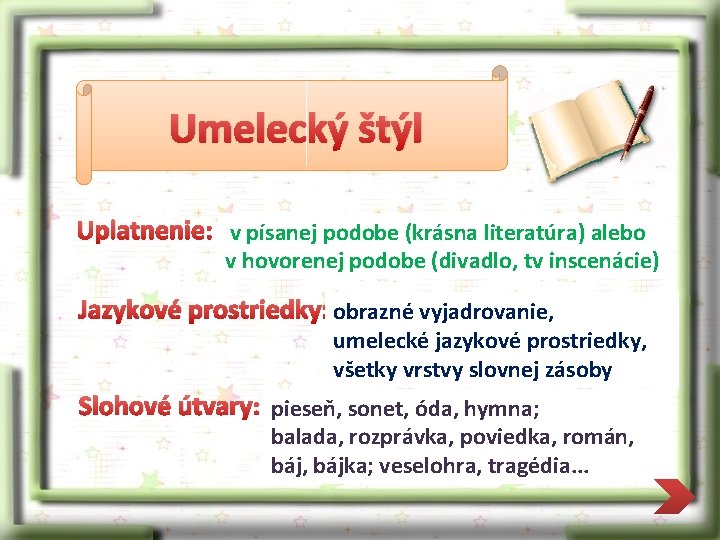 Umelecký štýl

Uplatnenie: v písanej podobe (krásna literatúra) alebo v hovorenej podobe (divadlo, tv inscenácie)

Jazykové prostriedky: obrazné vyjadrovanie, umelecké jazykové prostriedky, všetky vrstvy slovnej zásoby

Slohové útvary: pieseň, sonet, óda, hymna; balada, rozprávka, poviedka, román, báj, bájka; veselohra, tragédia...